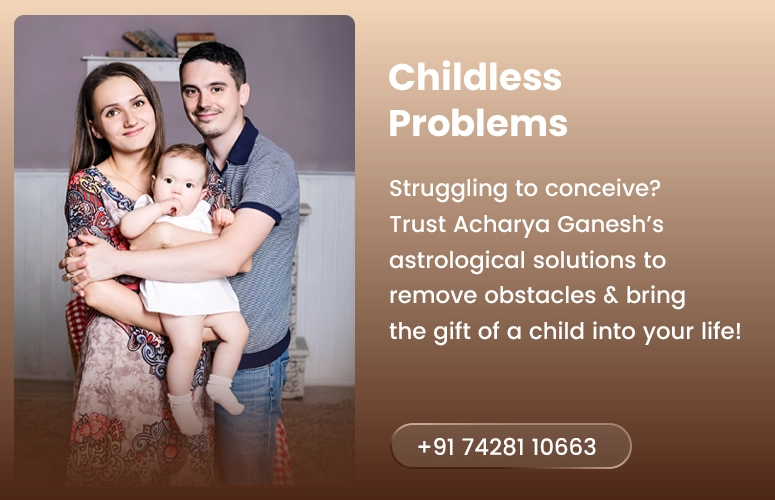 Childless Problems

Struggling to conceive? Trust Acharya Ganesh's astrological solutions to remove obstacles & bring the gift of a child into your life!

+91 74281 10663